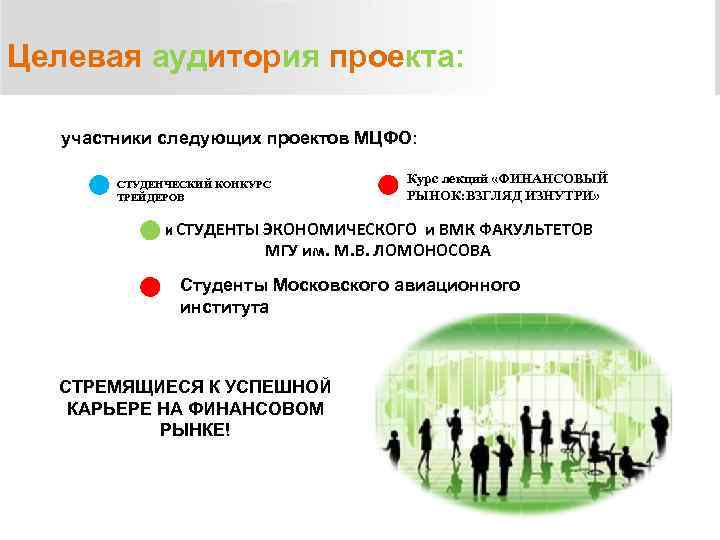 Целевая аудитория проекта:

участники следующих проектов МЦФО:

СТУДЕНЧЕСКИЙ КОНКУРС ТРЕЙДЕРОВ

Курс лекций «ФИНАНСОВЫЙ РЫНОК:ВЗГЛЯД ИЗНУТРИ»

и СТУДЕНТЫ ЭКОНОМИЧЕСКОГО и ВМК ФАКУЛЬТЕТОВ МГУ им. М.В. ЛОМОНОСОВА

Студенты Московского авиационного института

СТРЕМЯЩИЕСЯ К УСПЕШНОЙ КАРЬЕРЕ НА ФИНАНСОВОМ РЫНКЕ!